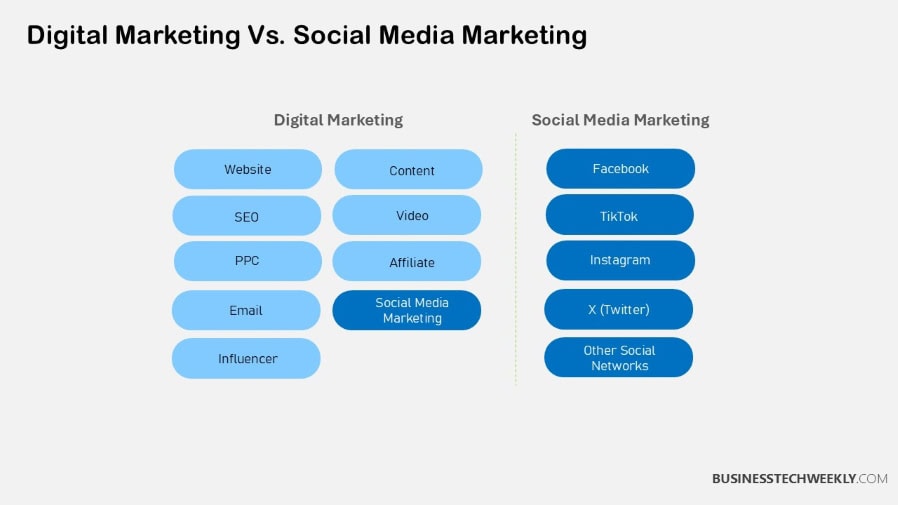 Digital Marketing Vs. Social Media Marketing

Digital Marketing

Website
SEO
PPC
Email
Influencer

Content
Video
Affiliate
Social Media Marketing

Social Media Marketing

Facebook
TikTok
Instagram
X (Twitter)
Other Social Networks

BUSINESSTECHWEEKLY.COM